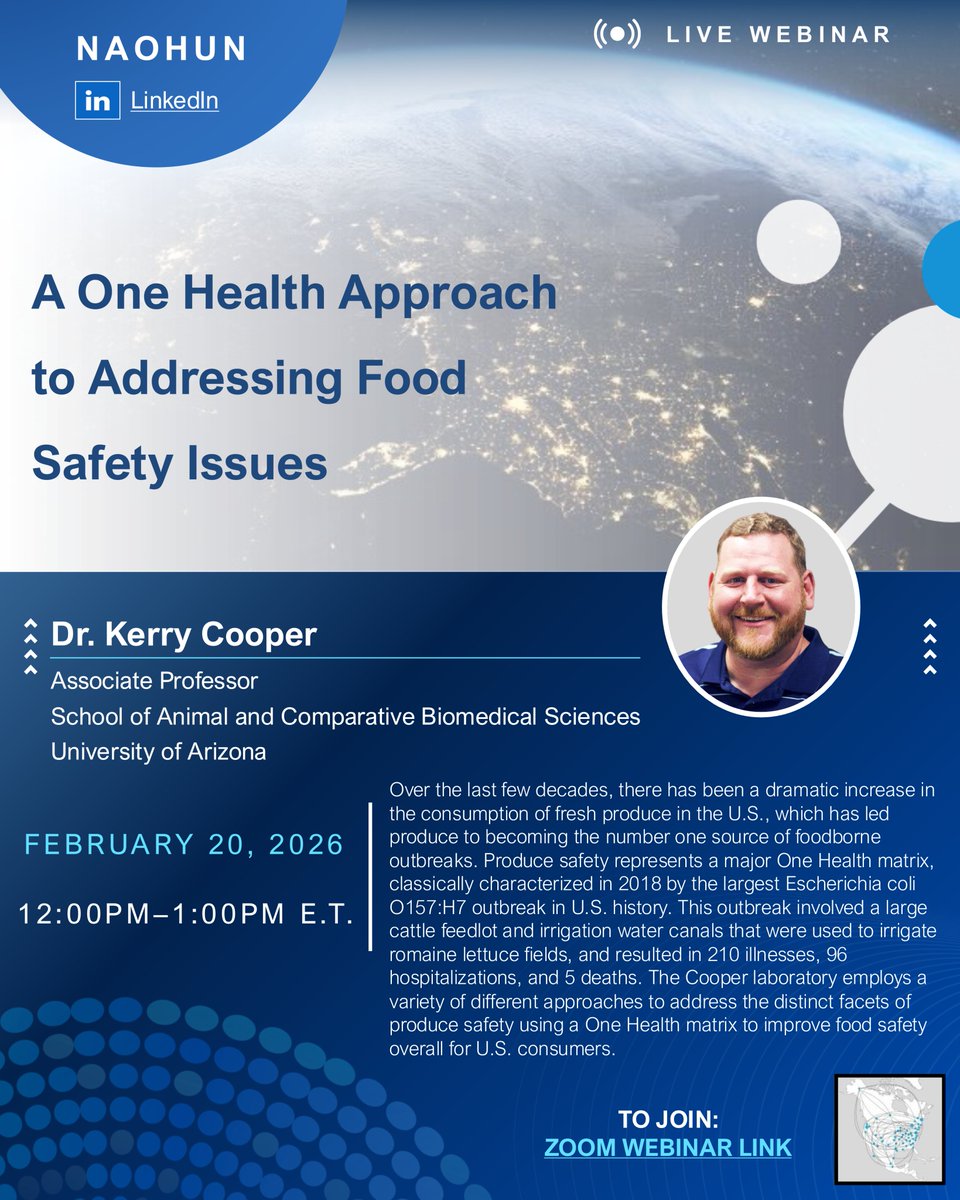 NAOHUN

in LinkedIn

LIVE WEBINAR

A One Health Approach to Addressing Food Safety Issues

Dr. Kerry Cooper
Associate Professor
School of Animal and Comparative Biomedical Sciences
University of Arizona

FEBRUARY 20, 2026

12:00PM–1:00PM E.T.

Over the last few decades, there has been a dramatic increase in the consumption of fresh produce in the U.S., which has led produce to becoming the number one source of foodborne outbreaks. Produce safety represents a major One Health matrix, classically characterized in 2018 by the largest Escherichia coli O157:H7 outbreak in U.S. history. This outbreak involved a large cattle feedlot and irrigation water canals that were used to irrigate romaine lettuce fields, and resulted in 210 illnesses, 96 hospitalizations, and 5 deaths. The Cooper laboratory employs a variety of different approaches to address the distinct facets of produce safety using a One Health matrix to improve food safety overall for U.S. consumers.

TO JOIN:
ZOOM WEBINAR LINK